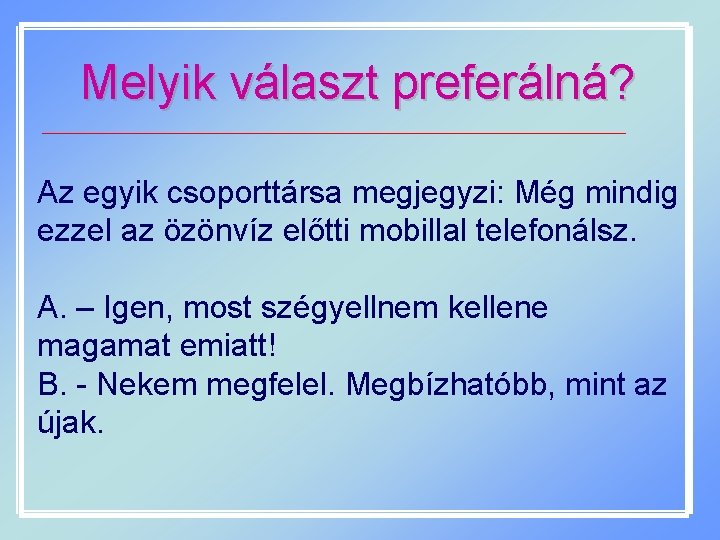 Melyik választ preferálná?

Az egyik csoporttársa megjegyzi: Még mindig ezzel az özönvíz előtti mobillal telefonálsz.

A. – Igen, most szégyellnem kellene magamat emiatt!
B. - Nekem megfelel. Megbízhatóbb, mint az újak.